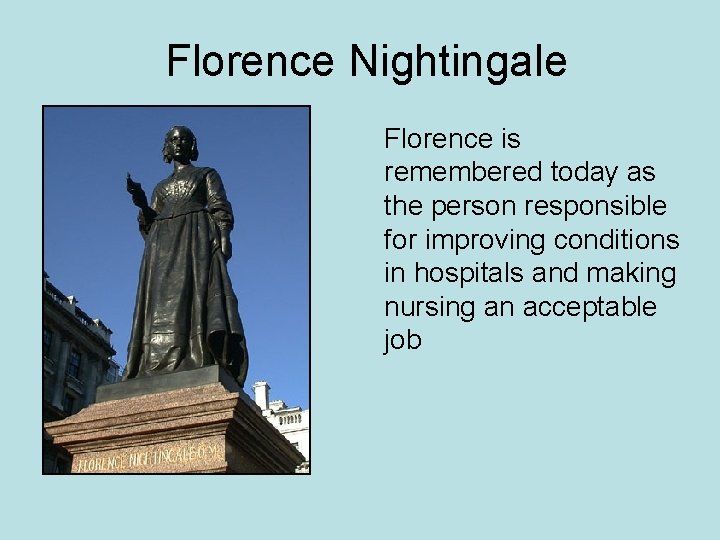 Florence Nightingale

FLORENCE NIGHTINGALE O.M.

Florence is remembered today as the person responsible for improving conditions in hospitals and making nursing an acceptable job